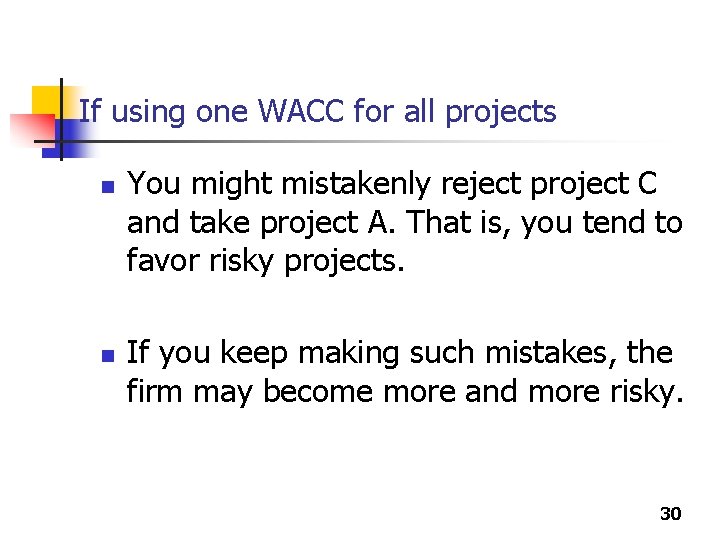 If using one WACC for all projects

- You might mistakenly reject project C and take project A. That is, you tend to favor risky projects.

- If you keep making such mistakes, the firm may become more and more risky.

30